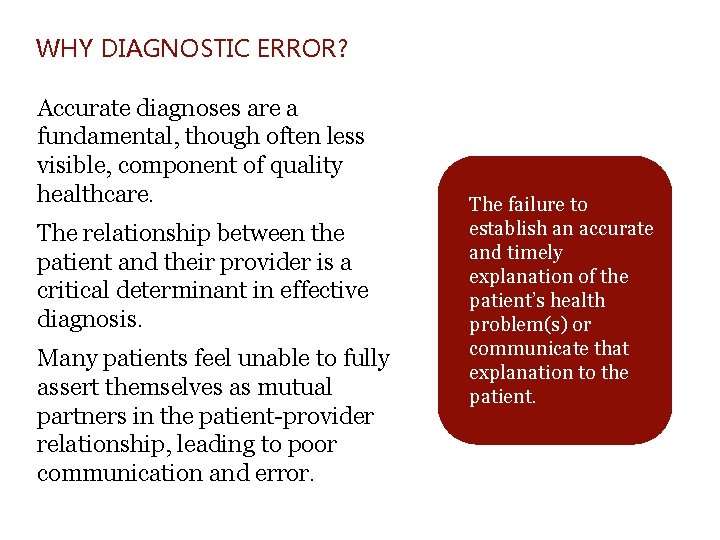 WHY DIAGNOSTIC ERROR?

Accurate diagnoses are a fundamental, though often less visible, component of quality healthcare.

The relationship between the patient and their provider is a critical determinant in effective diagnosis.

Many patients feel unable to fully assert themselves as mutual partners in the patient-provider relationship, leading to poor communication and error.

The failure to establish an accurate and timely explanation of the patient's health problem(s) or communicate that explanation to the patient.